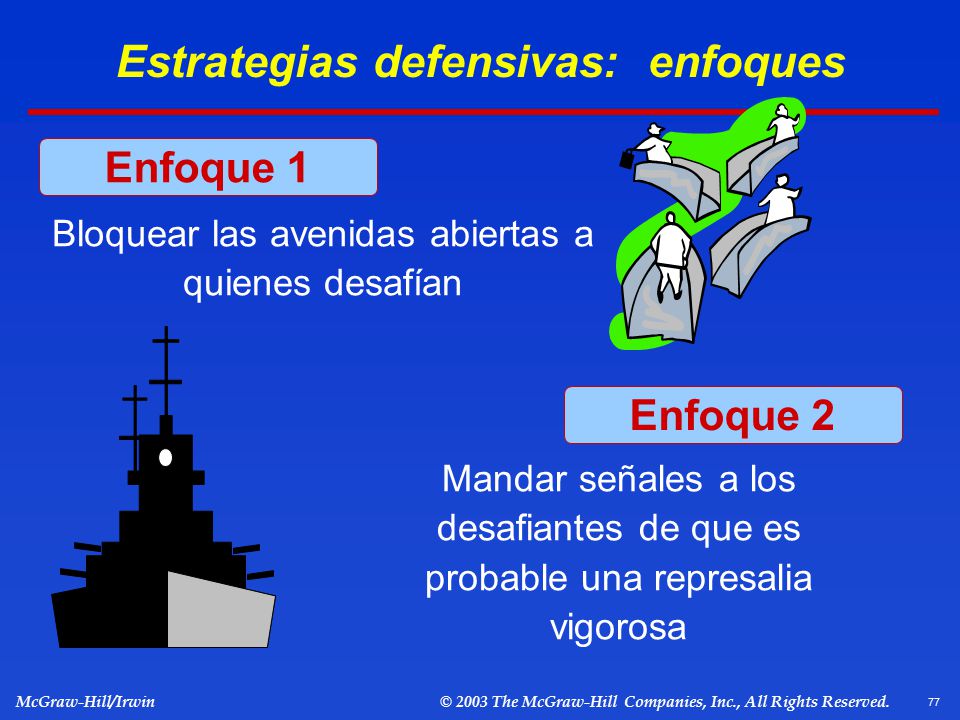 Estrategias defensivas: enfoques

Enfoque 1

Bloquear las avenidas abiertas a quienes desafían

Enfoque 2

Mandar señales a los desafiantes de que es probable una represalia vigorosa

McGraw-Hill/Irwin © 2003 The McGraw-Hill Companies, Inc., All Rights Reserved. 77